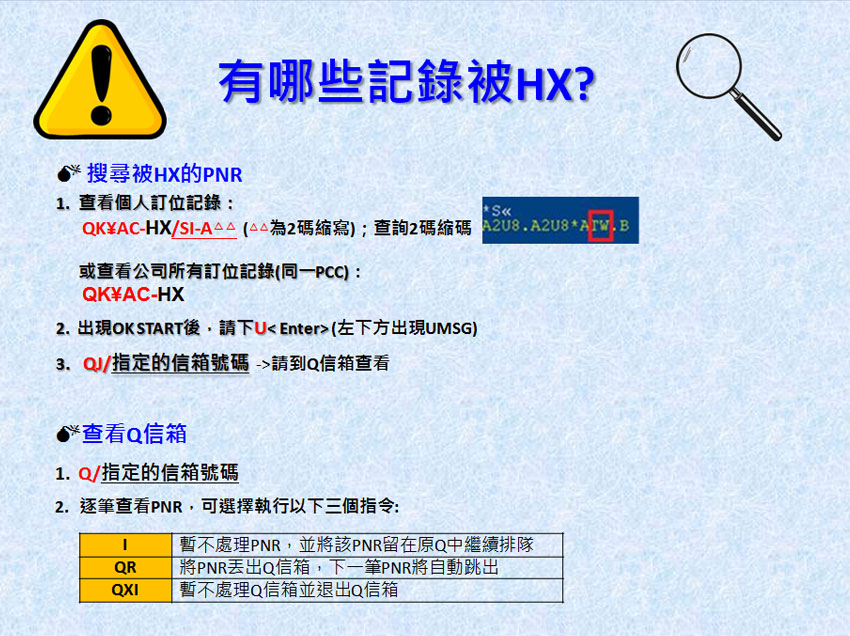 有哪些記錄被HX?

搜尋被HX的PNR

1. 查看個人訂位記錄：
QK¥AC-HX/SI-A△△ (△△為2碼縮寫)；查詢2碼縮碼

*S«
A2U8.A2U8*ATW.B

或查看公司所有訂位記錄(同一PCC)：
QK¥AC-HX

2. 出現OK START後，請下U< Enter> (左下方出現UMSG)

3. QJ/指定的信箱號碼 ->請到Q信箱查看

查看Q信箱

1. Q/指定的信箱號碼

2. 逐筆查看PNR，可選擇執行以下三個指令:

| I | 暫不處理PNR，並將該PNR留在原Q中繼續排隊 |
|---|---|
| QR | 將PNR丟出Q信箱，下一筆PNR將自動跳出 |
| QXI | 暫不處理Q信箱並退出Q信箱 |